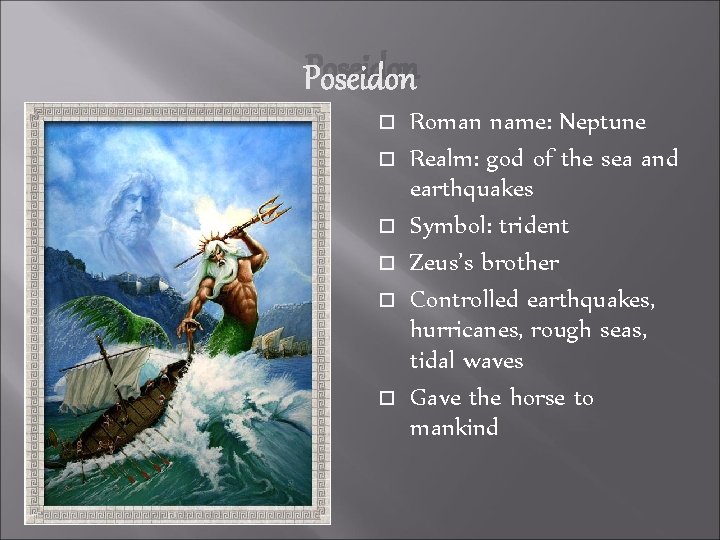 Poseidon

□ Roman name: Neptune
□ Realm: god of the sea and earthquakes
□ Symbol: trident
□ Zeus's brother
□ Controlled earthquakes, hurricanes, rough seas, tidal waves
□ Gave the horse to mankind